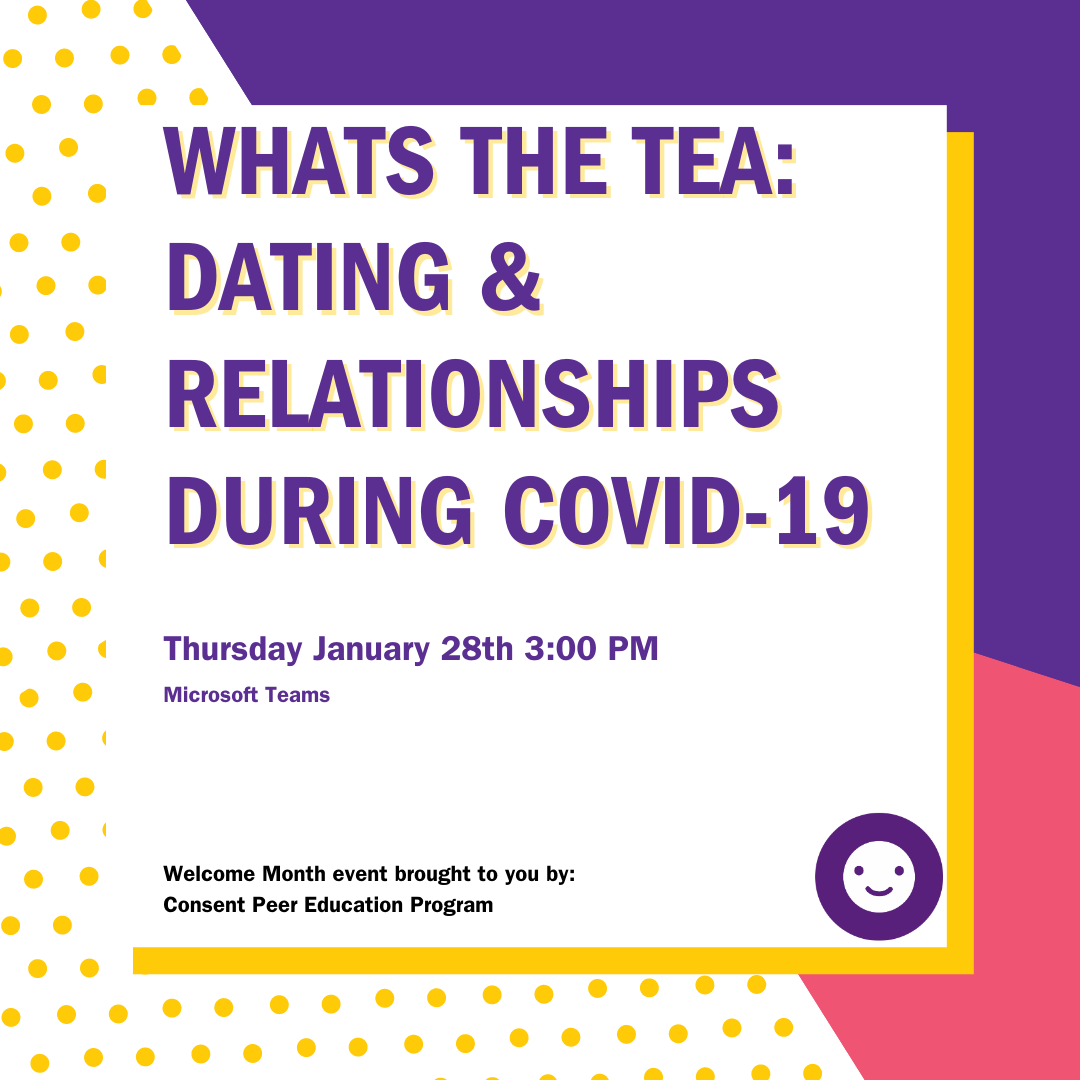 WHATS THE TEA: DATING & RELATIONSHIPS DURING COVID-19

Thursday January 28th 3:00 PM

Microsoft Teams

Welcome Month event brought to you by:
Consent Peer Education Program